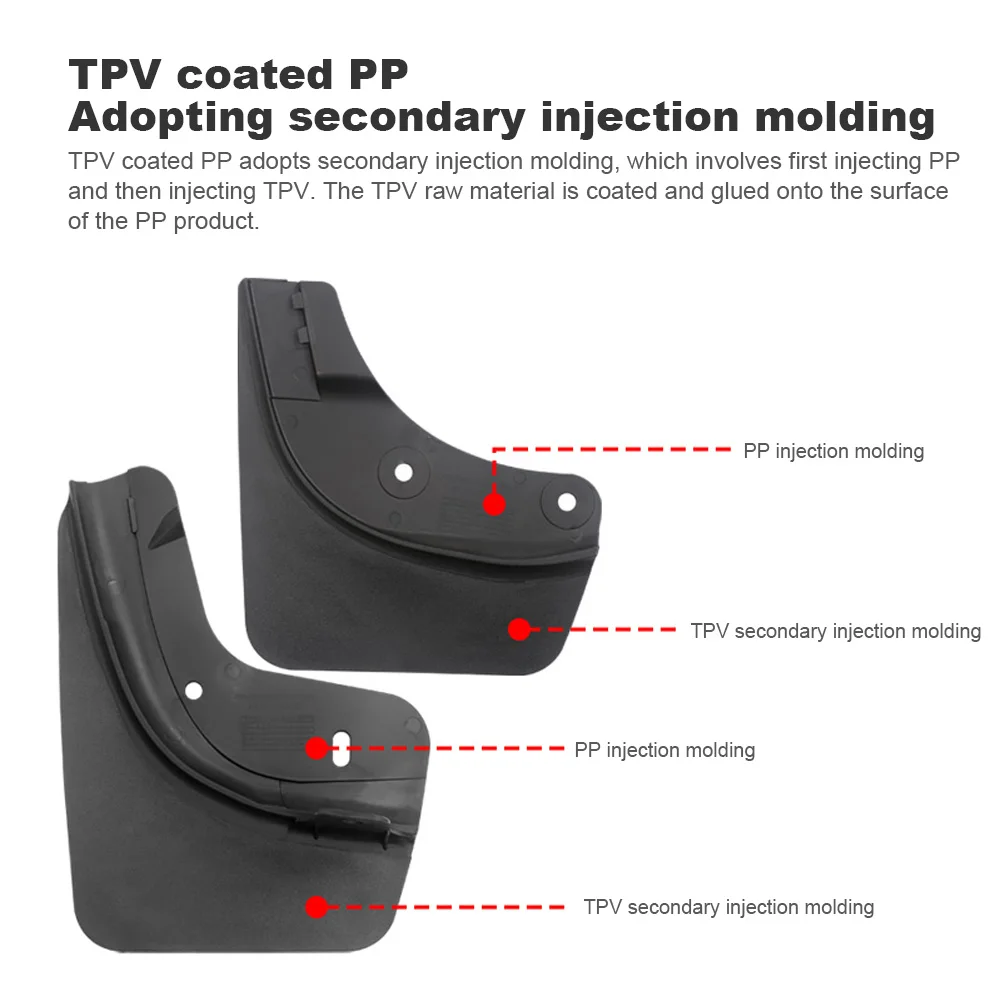 TPV coated PP
Adopting secondary injection molding

TPV coated PP adopts secondary injection molding, which involves first injecting PP and then injecting TPV. The TPV raw material is coated and glued onto the surface of the PP product.

PP injection molding

TPV secondary injection molding

PP injection molding

TPV secondary injection molding